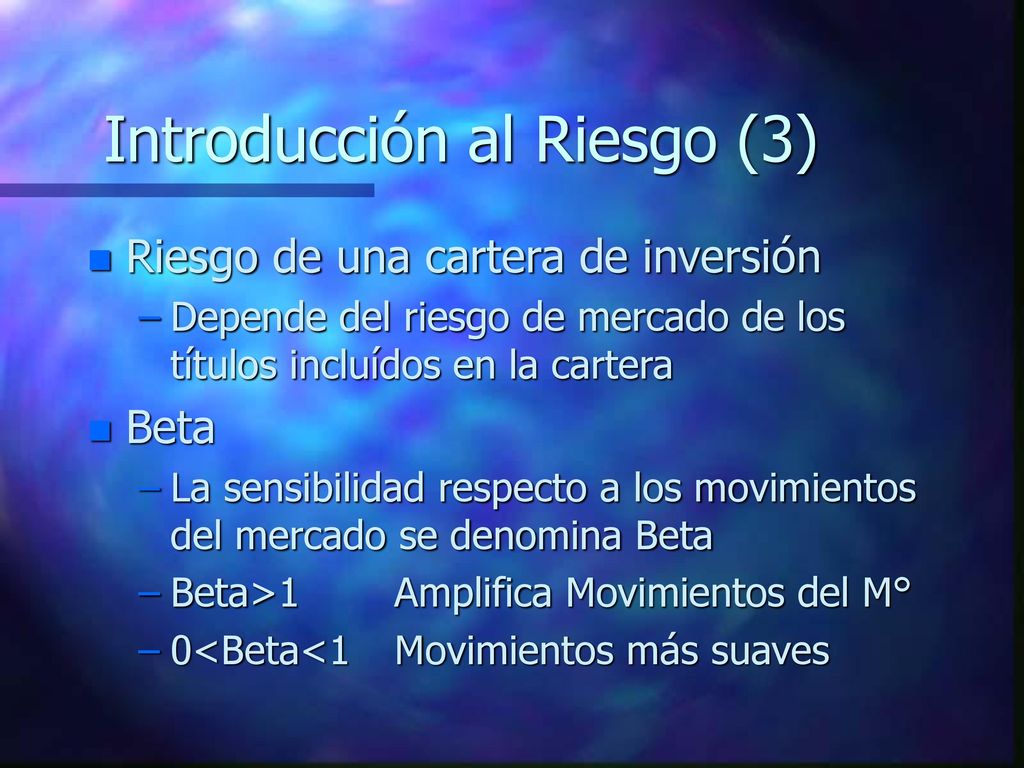 Introducción al Riesgo (3)

Riesgo de una cartera de inversión
– Depende del riesgo de mercado de los títulos incluídos en la cartera

Beta
– La sensibilidad respecto a los movimientos del mercado se denomina Beta
– Beta>1 Amplifica Movimientos del M°
– 0<Beta<1 Movimientos más suaves